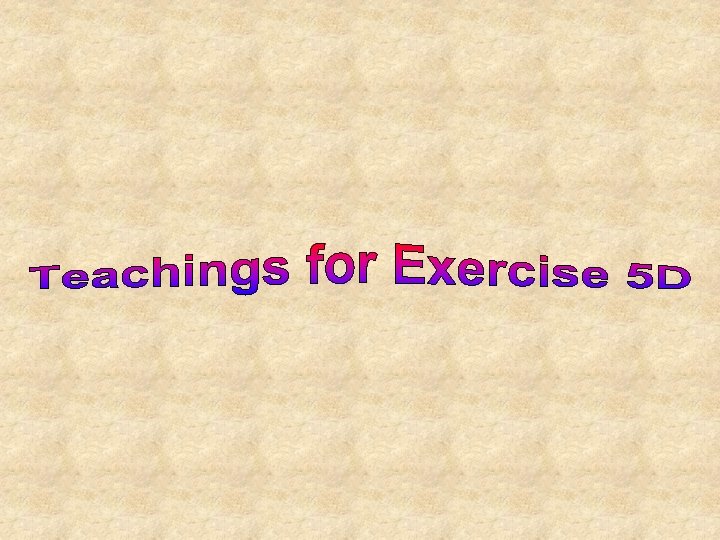 Teachings for Exercise 5D